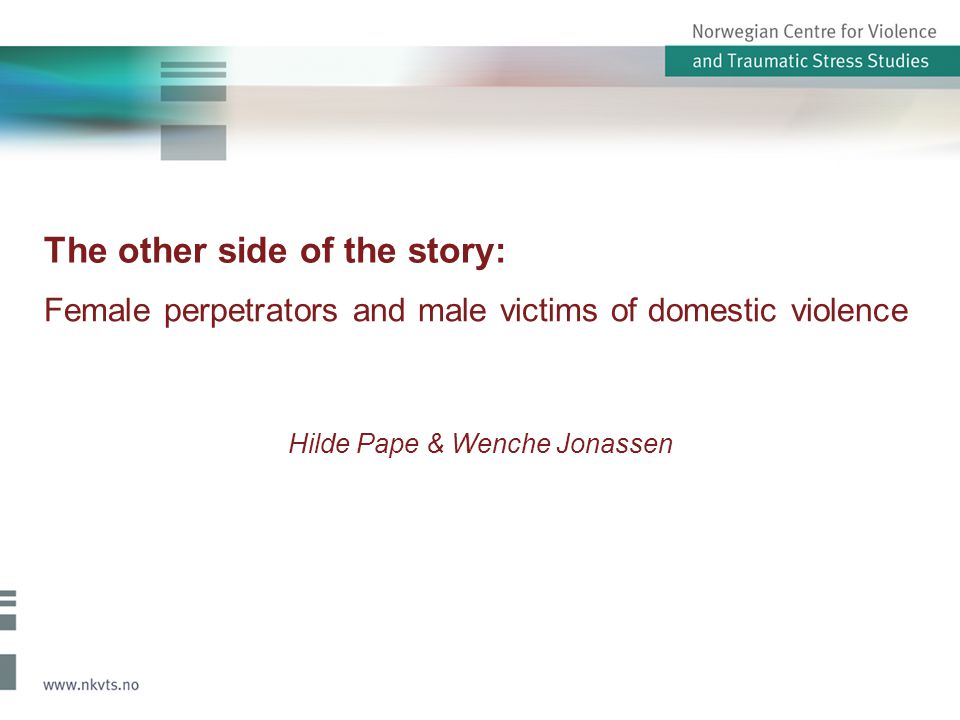 Norwegian Centre for Violence
and Traumatic Stress Studies

The other side of the story:

Female perpetrators and male victims of domestic violence

Hilde Pape & Wenche Jonassen

www.nkvts.no